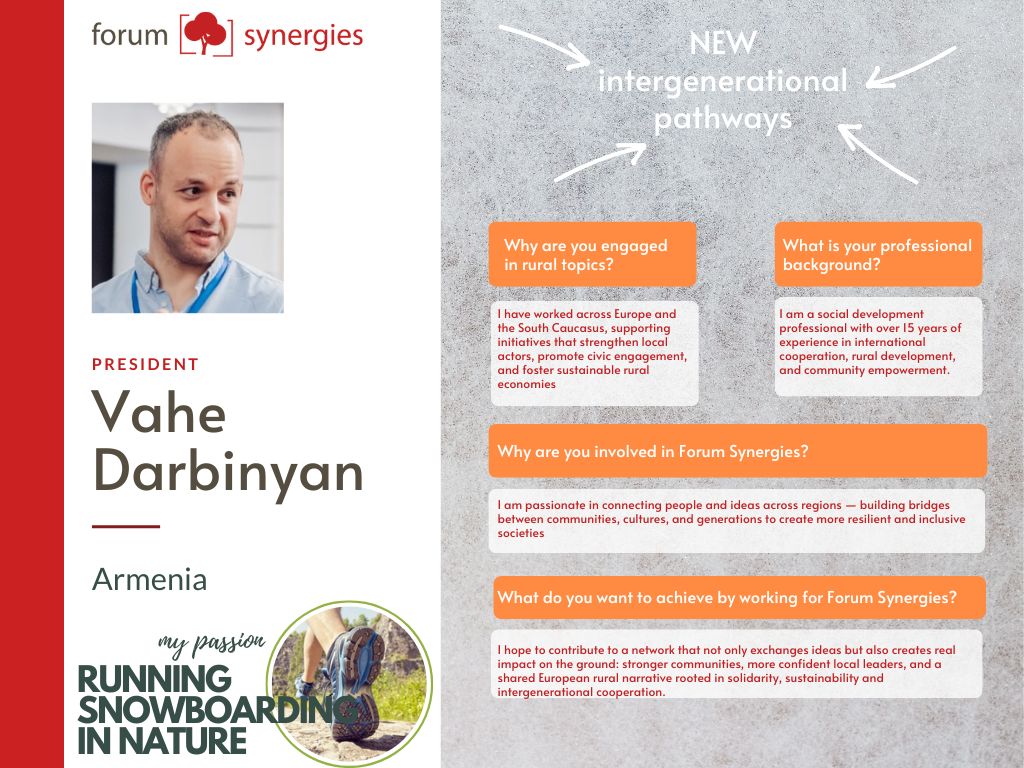 forum synergies

PRESIDENT

Vahe Darbinyan

Armenia

my passion

RUNNING
SNOWBOARDING
IN NATURE

NEW intergenerational pathways

Why are you engaged in rural topics?

I have worked across Europe and the South Caucasus, supporting initiatives that strengthen local actors, promote civic engagement, and foster sustainable rural economies

What is your professional background?

I am a social development professional with over 15 years of experience in international cooperation, rural development, and community empowerment.

Why are you involved in Forum Synergies?

I am passionate in connecting people and ideas across regions — building bridges between communities, cultures, and generations to create more resilient and inclusive societies

What do you want to achieve by working for Forum Synergies?

I hope to contribute to a network that not only exchanges ideas but also creates real impact on the ground: stronger communities, more confident local leaders, and a shared European rural narrative rooted in solidarity, sustainability and intergenerational cooperation.